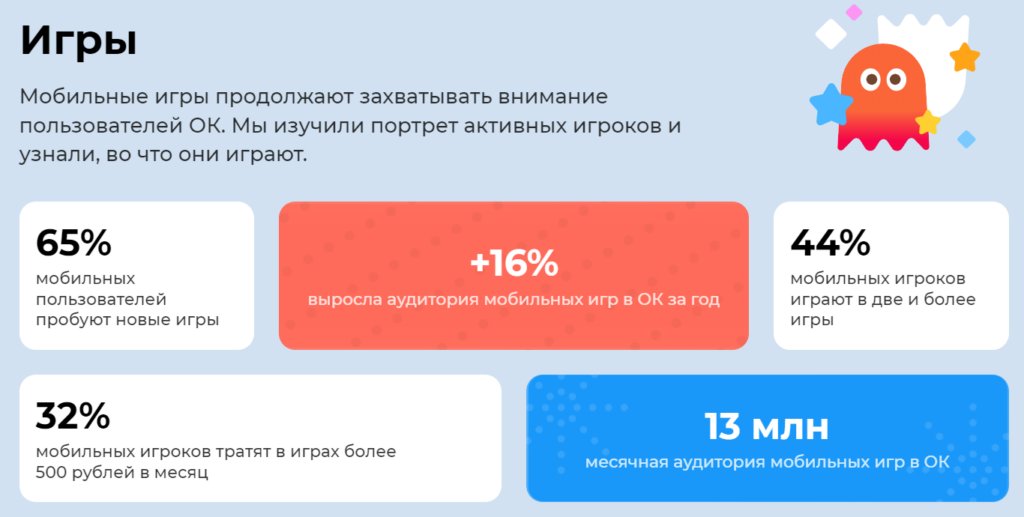 Игры

Мобильные игры продолжают захватывать внимание пользователей ОК. Мы изучили портрет активных игроков и узнали, во что они играют.

65%
мобильных пользователей пробуют новые игры

+16%
выросла аудитория мобильных игр в ОК за год

44%
мобильных игроков играют в две и более игры

32%
мобильных игроков тратят в играх более 500 рублей в месяц

13 млн
месячная аудитория мобильных игр в ОК